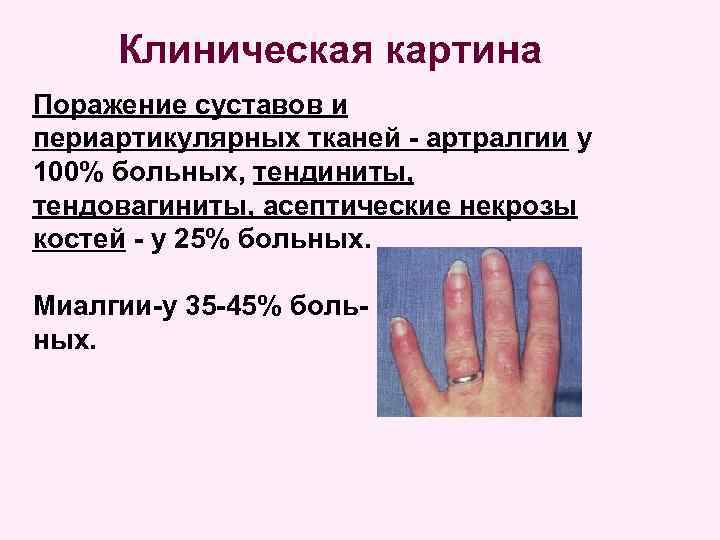 Клиническая картина

Поражение суставов и периартикулярных тканей - артралгии у 100% больных, тендиниты, тендовагиниты, асептические некрозы костей - у 25% больных.

Миалгии-у 35-45% больных.